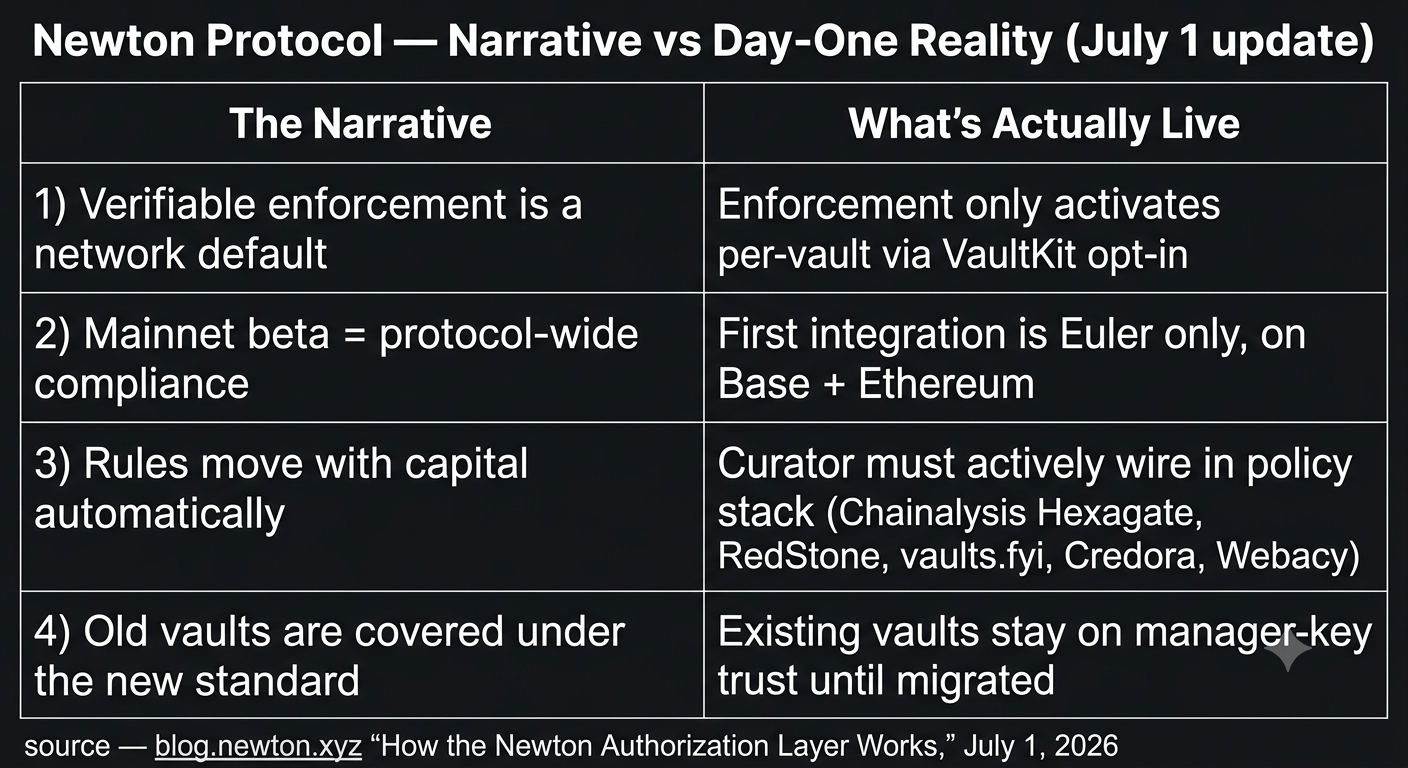 Newton Protocol — Narrative vs Day-One Reality (July 1 update)

| The Narrative | What's Actually Live |
|---|---|
| 1) Verifiable enforcement is a network default | Enforcement only activates per-vault via VaultKit opt-in |
| 2) Mainnet beta = protocol-wide compliance | First integration is Euler only, on Base + Ethereum |
| 3) Rules move with capital automatically | Curator must actively wire in policy stack (Chainalysis Hexagate, RedStone, vaults.fyi, Credora, Webacy) |
| 4) Old vaults are covered under the new standard | Existing vaults stay on manager-key trust until migrated |

source — blog.newton.xyz "How the Newton Authorization Layer Works," July 1, 2026